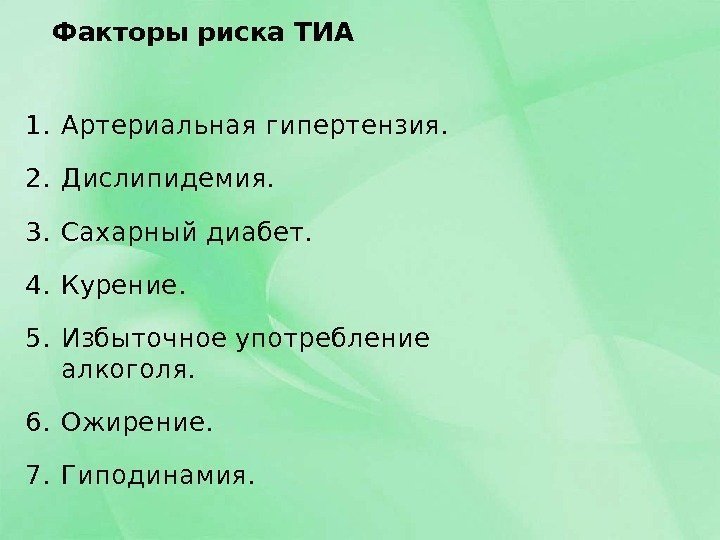 Факторы риска ТИА

1. Артериальная гипертензия.

2. Дислипидемия.

3. Сахарный диабет.

4. Курение.

5. Избыточное употребление алкоголя.

6. Ожирение.

7. Гиподинамия.